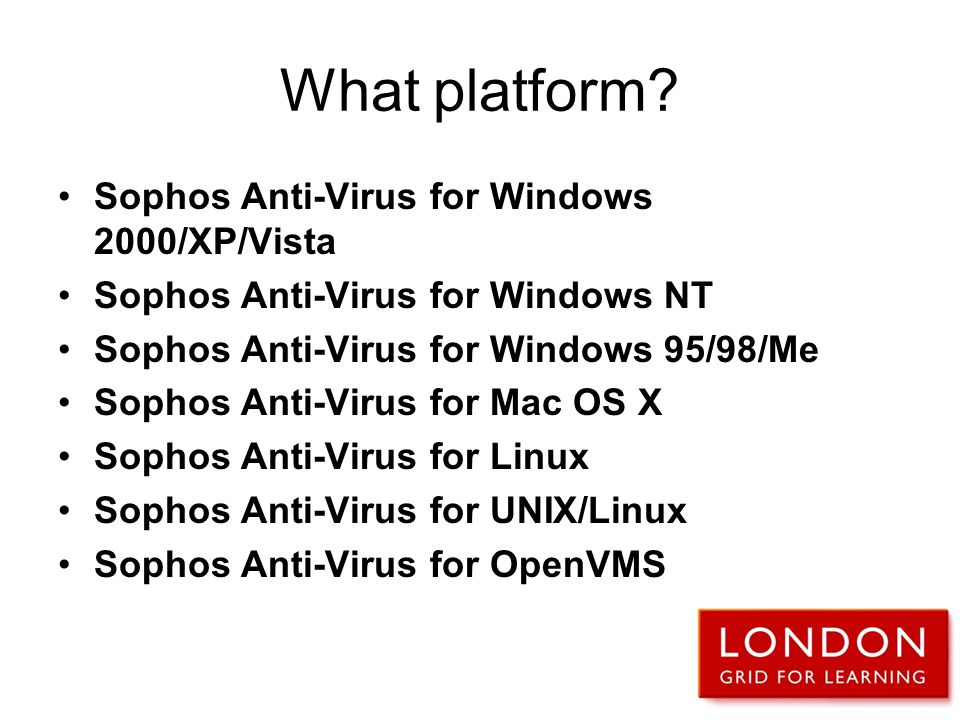 What platform?

• Sophos Anti-Virus for Windows 2000/XP/Vista
• Sophos Anti-Virus for Windows NT
• Sophos Anti-Virus for Windows 95/98/Me
• Sophos Anti-Virus for Mac OS X
• Sophos Anti-Virus for Linux
• Sophos Anti-Virus for UNIX/Linux
• Sophos Anti-Virus for OpenVMS

LONDON
GRID FOR LEARNING